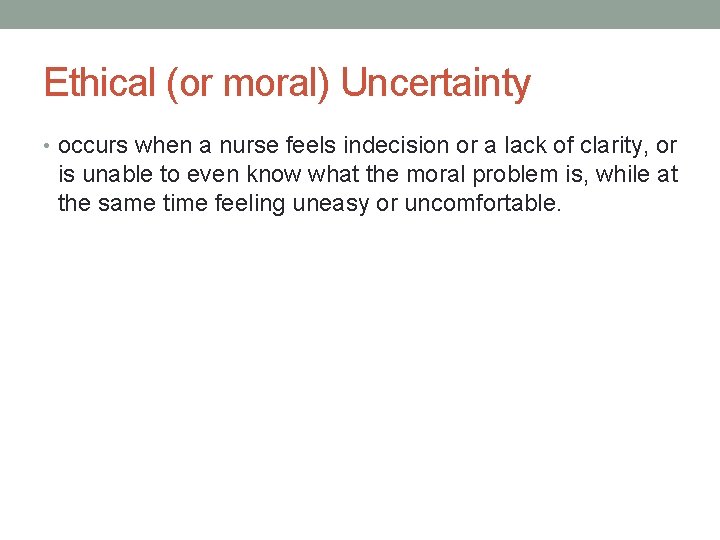 Ethical (or moral) Uncertainty

• occurs when a nurse feels indecision or a lack of clarity, or is unable to even know what the moral problem is, while at the same time feeling uneasy or uncomfortable.